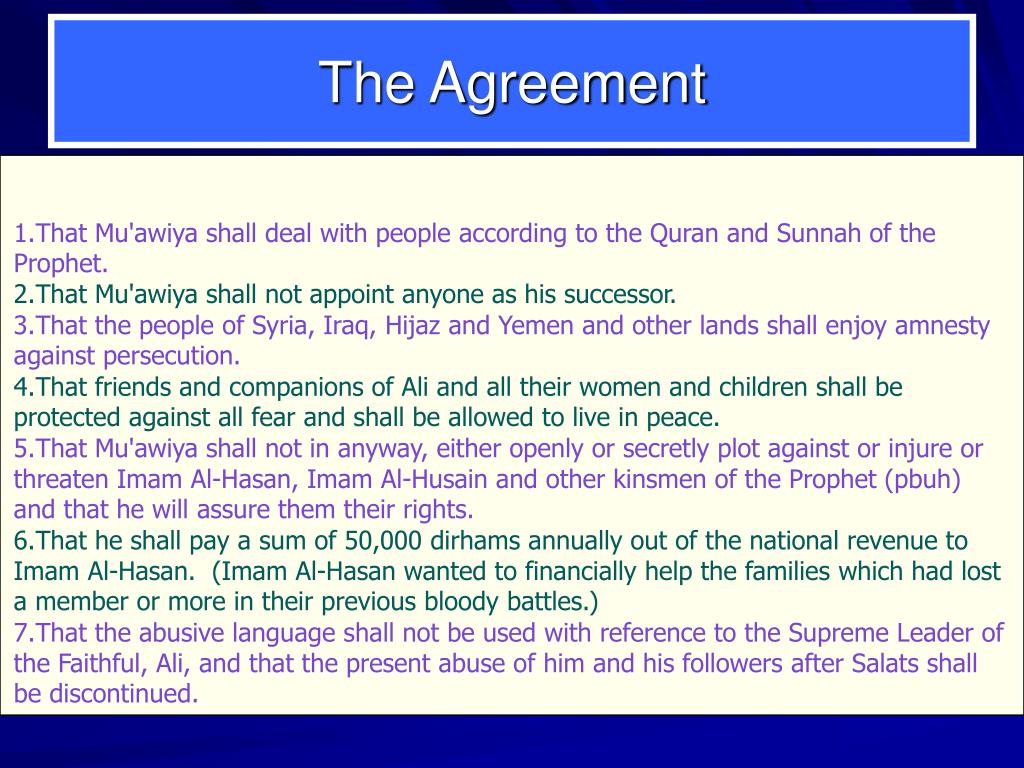 The Agreement

1.That Mu'awiya shall deal with people according to the Quran and Sunnah of the Prophet.
2.That Mu'awiya shall not appoint anyone as his successor.
3.That the people of Syria, Iraq, Hijaz and Yemen and other lands shall enjoy amnesty against persecution.
4.That friends and companions of Ali and all their women and children shall be protected against all fear and shall be allowed to live in peace.
5.That Mu'awiya shall not in anyway, either openly or secretly plot against or injure or threaten Imam Al-Hasan, Imam Al-Husain and other kinsmen of the Prophet (pbuh) and that he will assure them their rights.
6.That he shall pay a sum of 50,000 dirhams annually out of the national revenue to Imam Al-Hasan. (Imam Al-Hasan wanted to financially help the families which had lost a member or more in their previous bloody battles.)
7.That the abusive language shall not be used with reference to the Supreme Leader of the Faithful, Ali, and that the present abuse of him and his followers after Salats shall be discontinued.